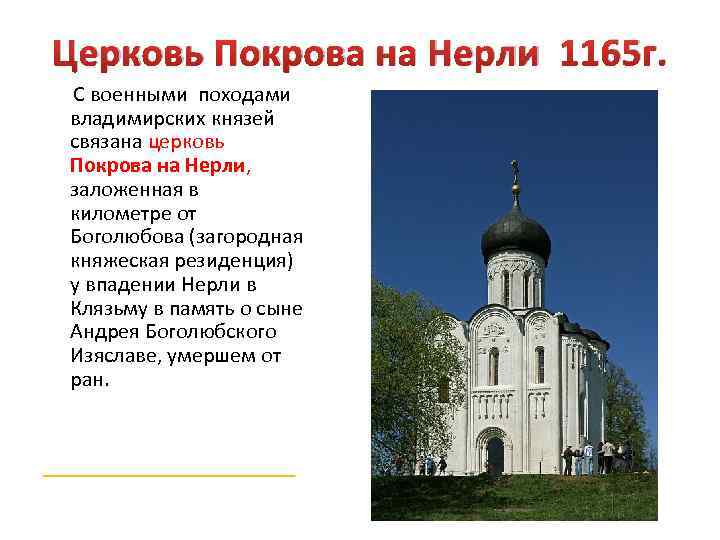 Церковь Покрова на Нерли 1165г.

С военными походами владимирских князей связана церковь Покрова на Нерли, заложенная в километре от Боголюбова (загородная княжеская резиденция) у впадении Нерли в Клязьму в память о сыне Андрея Боголюбского Изяславе, умершем от ран.